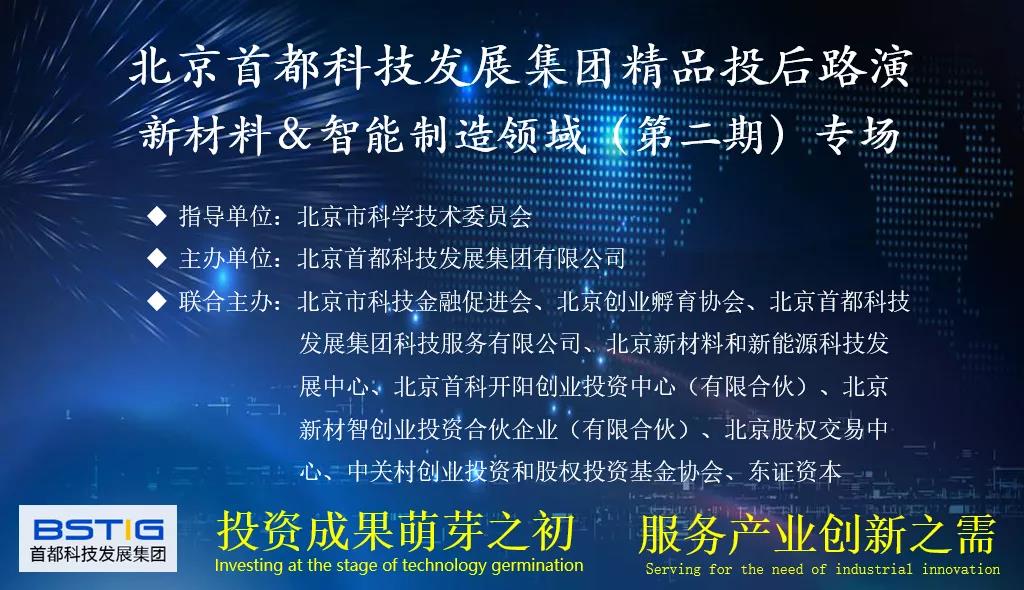 北京首都科技发展集团精品投后路演
新材料＆智能制造领域（第二期）专场

◆ 指导单位：北京市科学技术委员会
◆ 主办单位：北京首都科技发展集团有限公司
◆ 联合主办：北京市科技金融促进会、北京创业孵育协会、北京首都科技发展集团科技服务有限公司、北京新材料和新能源科技发展中心、北京首科开阳创业投资中心（有限合伙）、北京新材智创业投资合伙企业（有限合伙）、北京股权交易中心、中关村创业投资和股权投资基金协会、东证资本

BSTIG
首都科技发展集团

投资成果萌芽之初
Investing at the stage of technology germination

服务产业创新之需
Serving for the need of industrial innovation